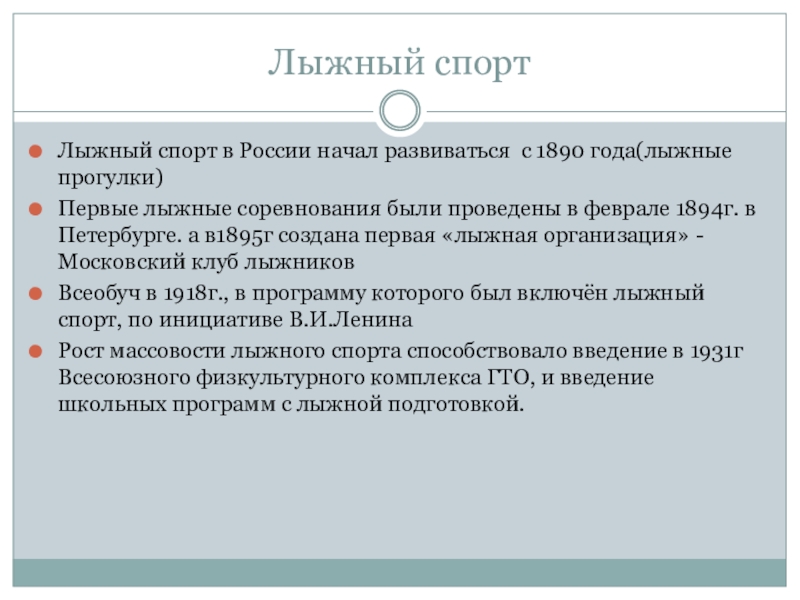 Лыжный спорт

Лыжный спорт в России начал развиваться с 1890 года(лыжные прогулки)

Первые лыжные соревнования были проведены в феврале 1894г. в Петербурге. а в1895г создана первая «лыжная организация» - Московский клуб лыжников

Всеобуч в 1918г., в программу которого был включён лыжный спорт, по инициативе В.И.Ленина

Рост массовости лыжного спорта способствовало введение в 1931г Всесоюзного физкультурного комплекса ГТО, и введение школьных программ с лыжной подготовкой.